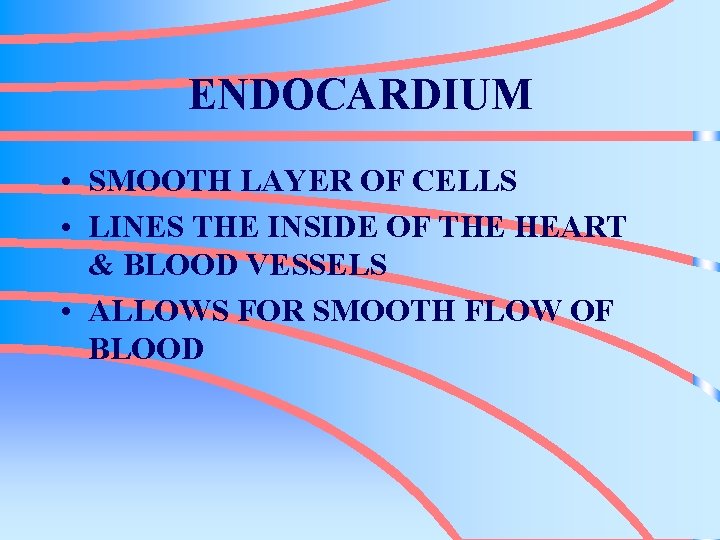 ENDOCARDIUM

• SMOOTH LAYER OF CELLS
• LINES THE INSIDE OF THE HEART & BLOOD VESSELS
• ALLOWS FOR SMOOTH FLOW OF BLOOD